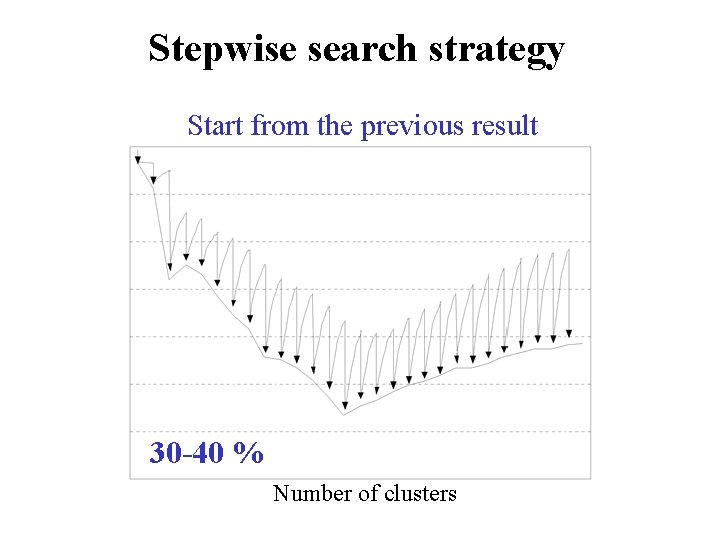 Stepwise search strategy

Start from the previous result

30-40 %

Number of clusters